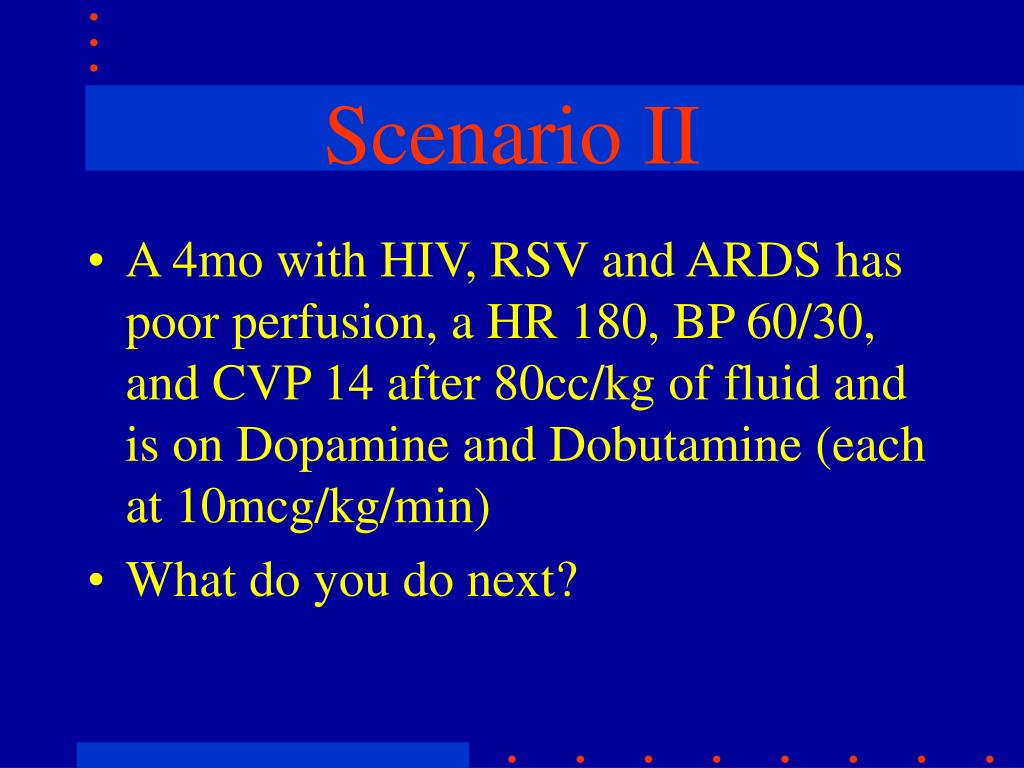 Scenario II

• A 4mo with HIV, RSV and ARDS has poor perfusion, a HR 180, BP 60/30, and CVP 14 after 80cc/kg of fluid and is on Dopamine and Dobutamine (each at 10mcg/kg/min)
• What do you do next?